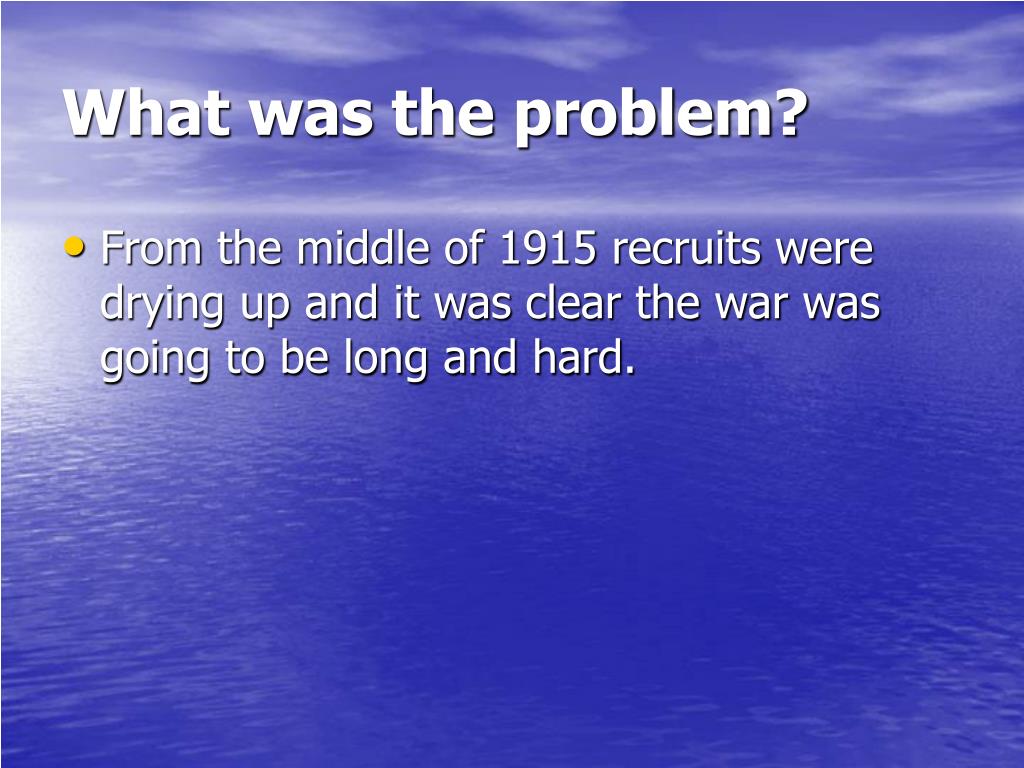 What was the problem?

• From the middle of 1915 recruits were drying up and it was clear the war was going to be long and hard.